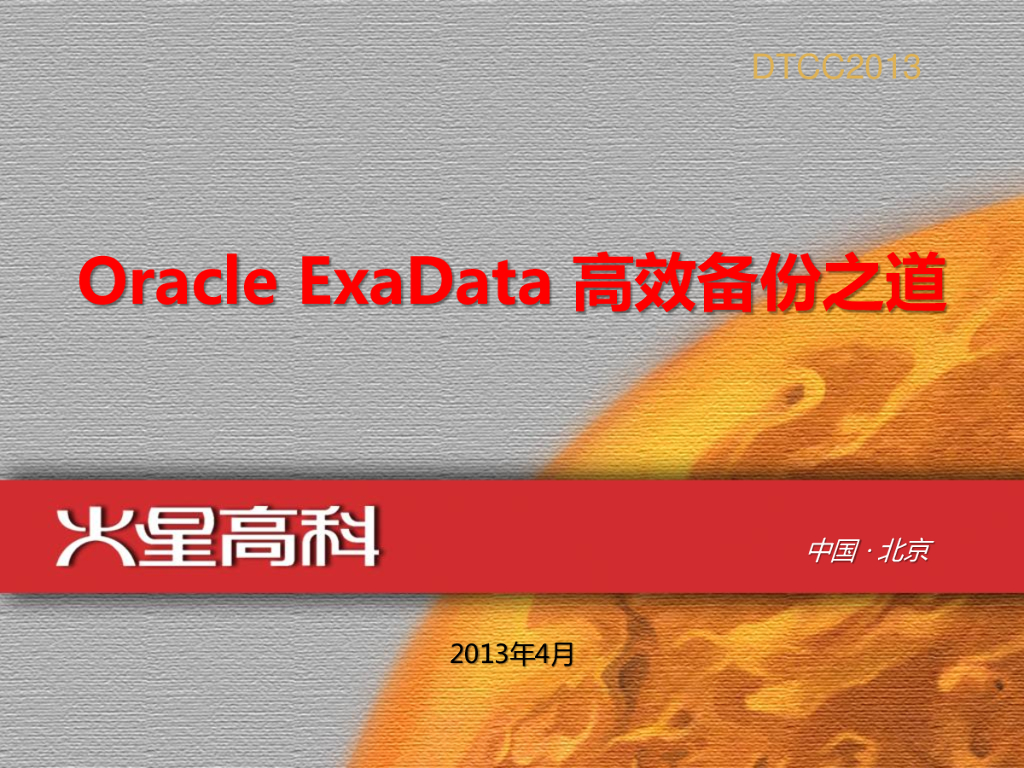 DTCC2013

Oracle ExaData 高效备份之道

火星高科

中国 · 北京

2013年4月